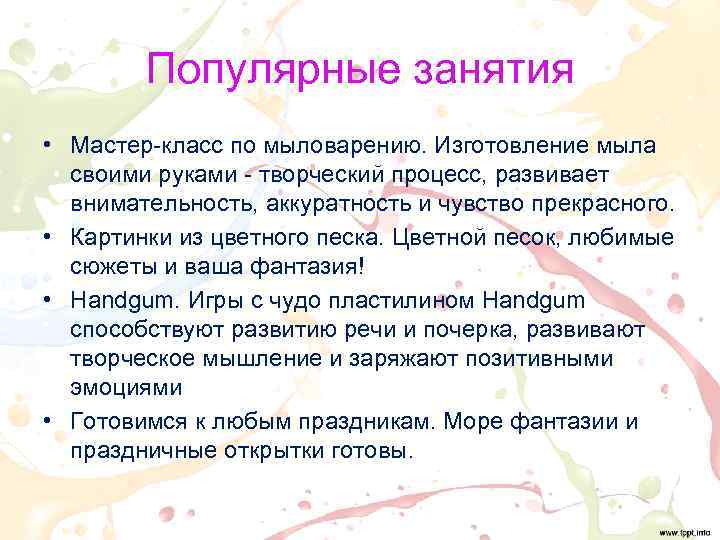 Популярные занятия

• Мастер-класс по мыловарению. Изготовление мыла своими руками - творческий процесс, развивает внимательность, аккуратность и чувство прекрасного.
• Картинки из цветного песка. Цветной песок, любимые сюжеты и ваша фантазия!
• Handgum. Игры с чудо пластилином Handgum способствуют развитию речи и почерка, развивают творческое мышление и заряжают позитивными эмоциями
• Готовимся к любым праздникам. Море фантазии и праздничные открытки готовы.

www.fppt.info